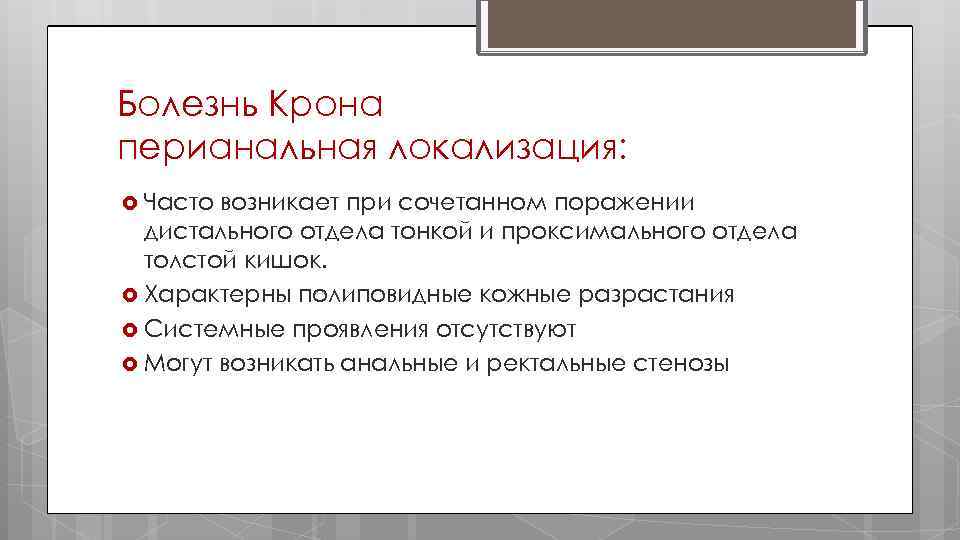 Болезнь Крона
перианальная локализация:

Часто возникает при сочетанном поражении дистального отдела тонкой и проксимального отдела толстой кишок.

Характерны полиповидные кожные разрастания

Системные проявления отсутствуют

Могут возникать анальные и ректальные стенозы